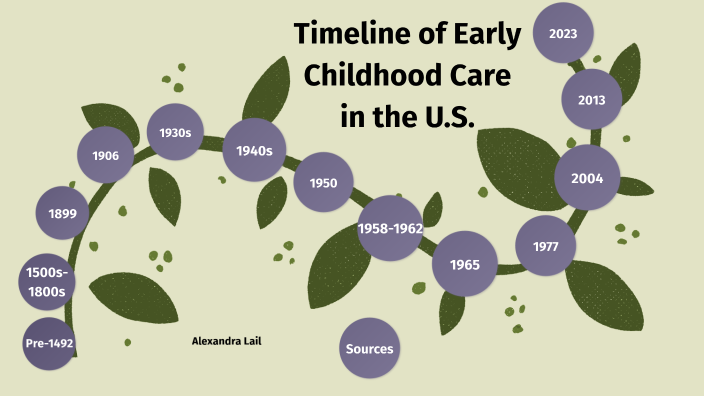 Timeline of Early Childhood Care in the U.S.

Pre-1492

1500s-1800s

1899

1906

1930s

1940s

1950

1958-1962

1965

1977

2004

2013

2023

Alexandra Lail

Sources